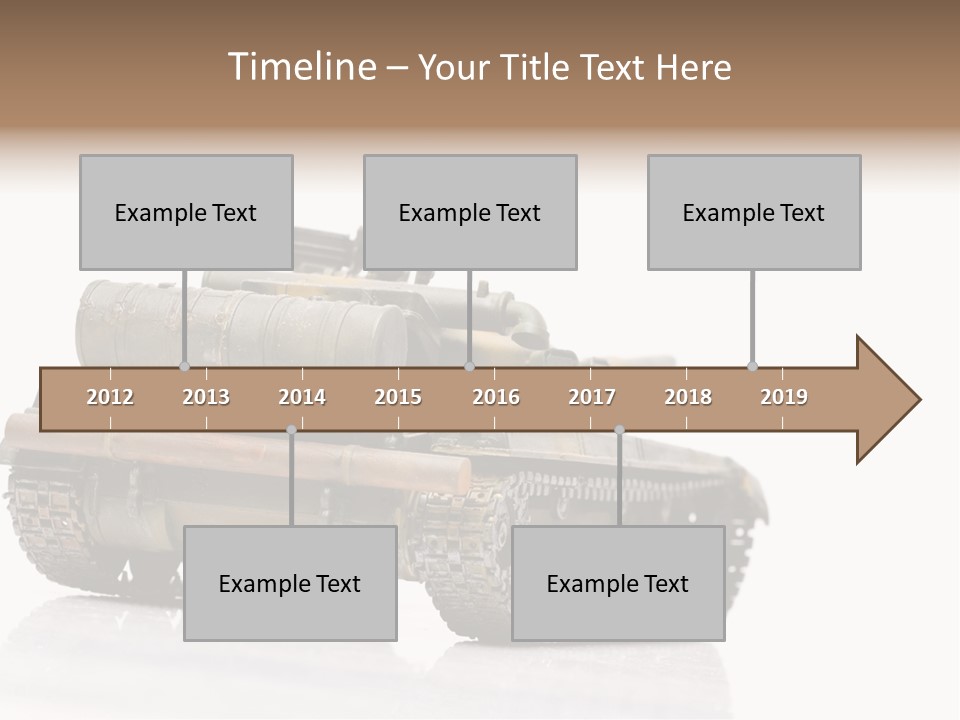 Timeline – Your Title Text Here

Example Text

Example Text

Example Text

2012 2013 2014 2015 2016 2017 2018 2019

Example Text

Example Text